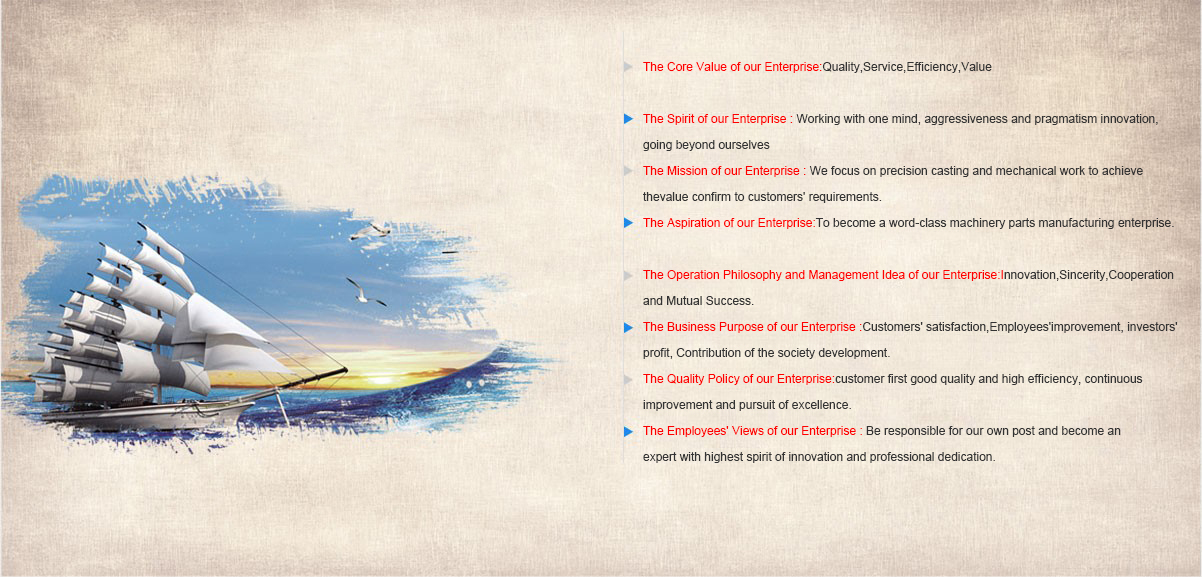 The Core Value of our Enterprise:Quality,Service,Efficiency,Value

The Spirit of our Enterprise : Working with one mind, aggressiveness and pragmatism innovation, going beyond ourselves

The Mission of our Enterprise : We focus on precision casting and mechanical work to achieve thevalue confirm to customers' requirements.

The Aspiration of our Enterprise:To become a word-class machinery parts manufacturing enterprise.

The Operation Philosophy and Management Idea of our Enterprise:Innovation,Sincerity,Cooperation and Mutual Success.

The Business Purpose of our Enterprise :Customers' satisfaction,Employees'improvement, investors' profit, Contribution of the society development.

The Quality Policy of our Enterprise:customer first good quality and high efficiency, continuous improvement and pursuit of excellence.

The Employees' Views of our Enterprise : Be responsible for our own post and become an expert with highest spirit of innovation and professional dedication.